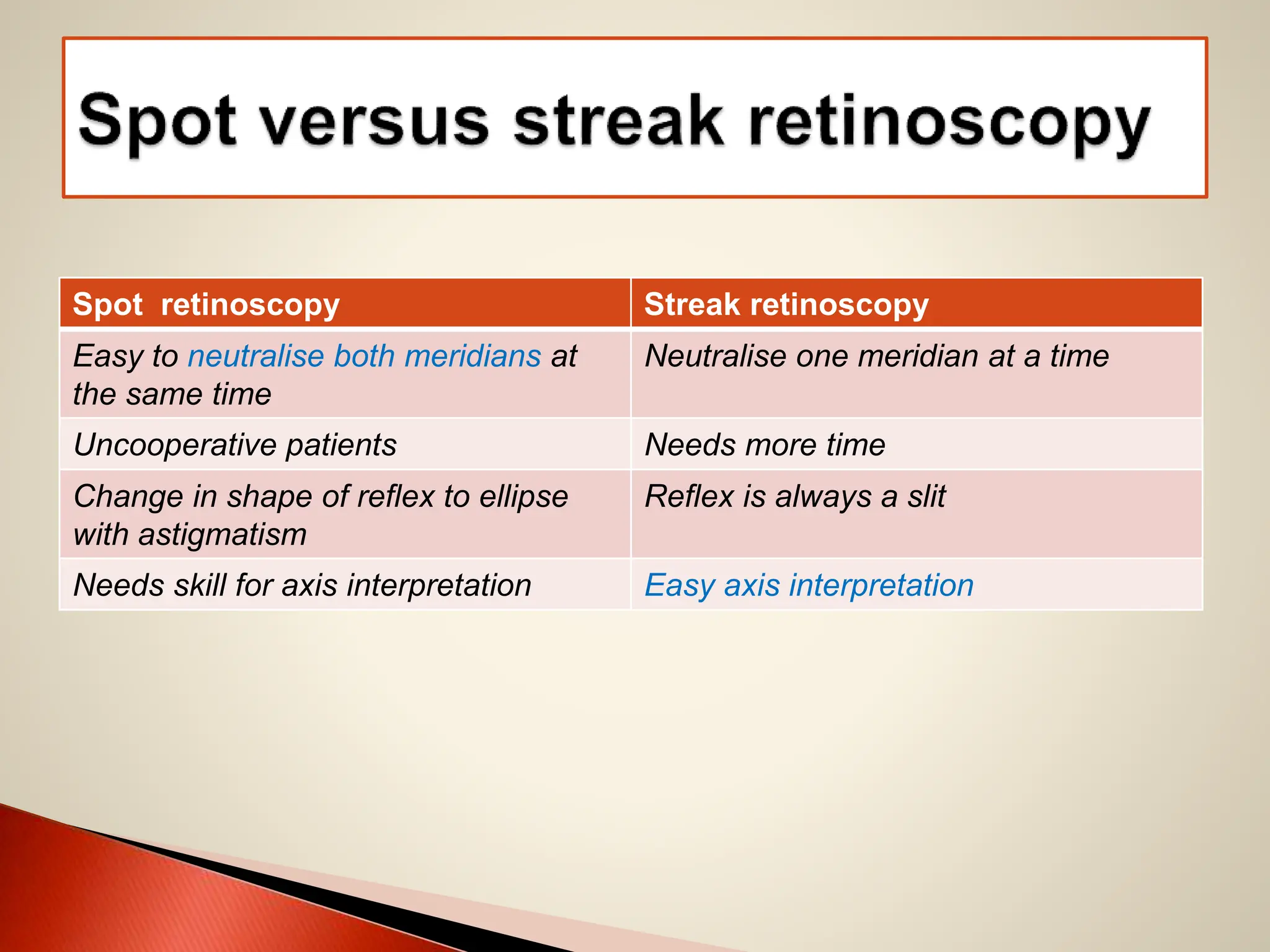 Spot versus streak retinoscopy

| Spot retinoscopy | Streak retinoscopy |
|---|---|
| Easy to neutralise both meridians at the same time | Neutralise one meridian at a time |
| Uncooperative patients | Needs more time |
| Change in shape of reflex to ellipse with astigmatism | Reflex is always a slit |
| Needs skill for axis interpretation | Easy axis interpretation |